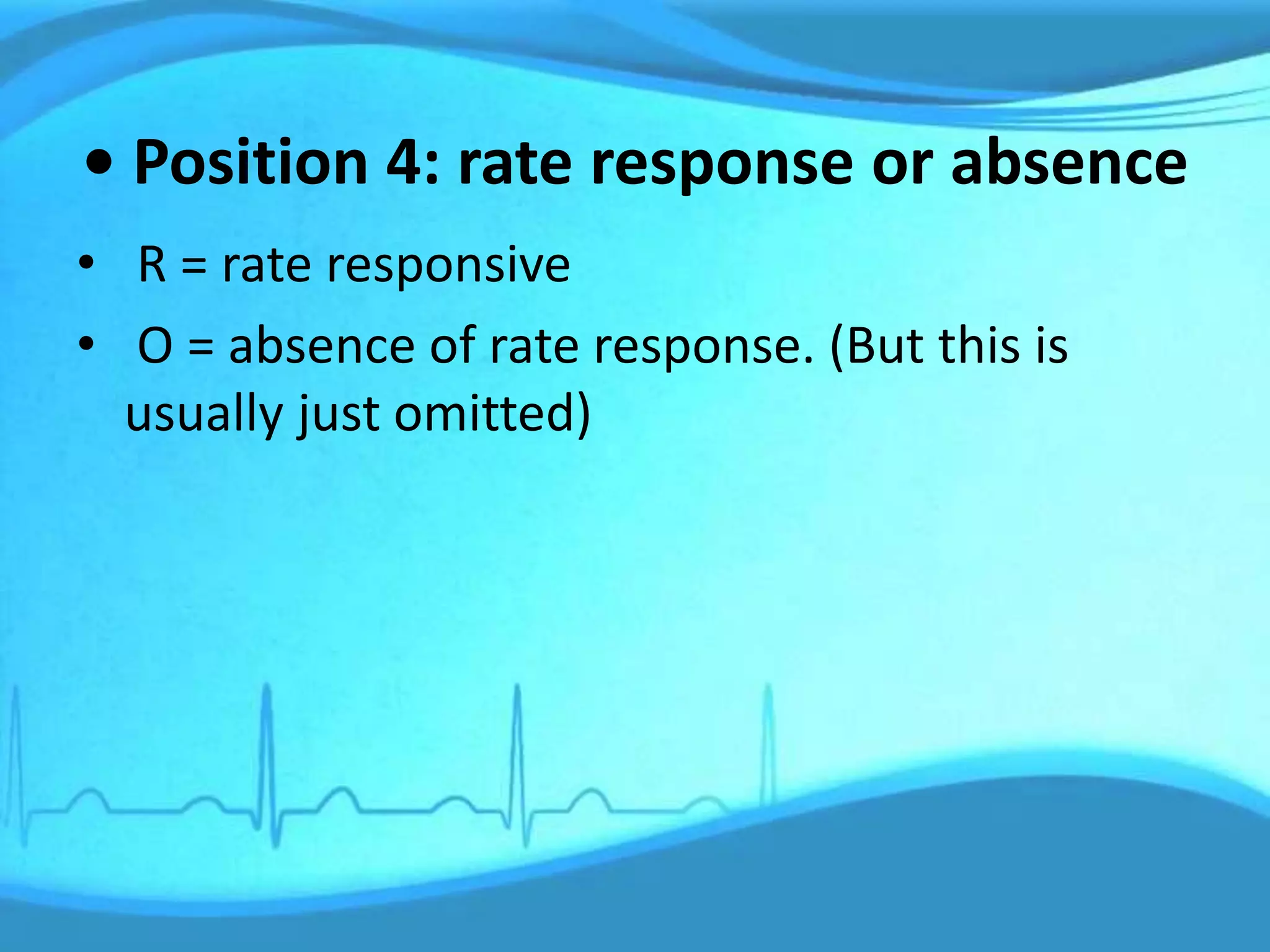 • Position 4: rate response or absence

• R = rate responsive

• O = absence of rate response. (But this is usually just omitted)